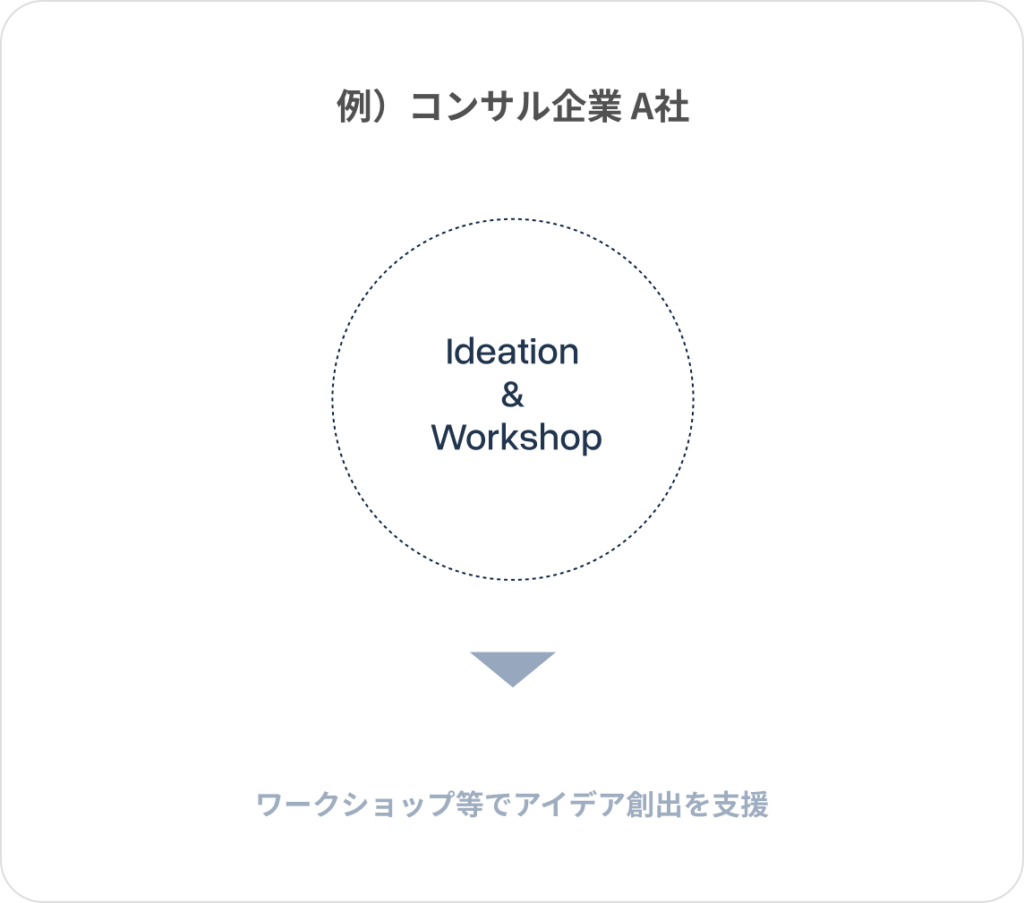 例）コンサル企業 A社

Ideation
&
Workshop

ワークショップ等でアイデア創出を支援